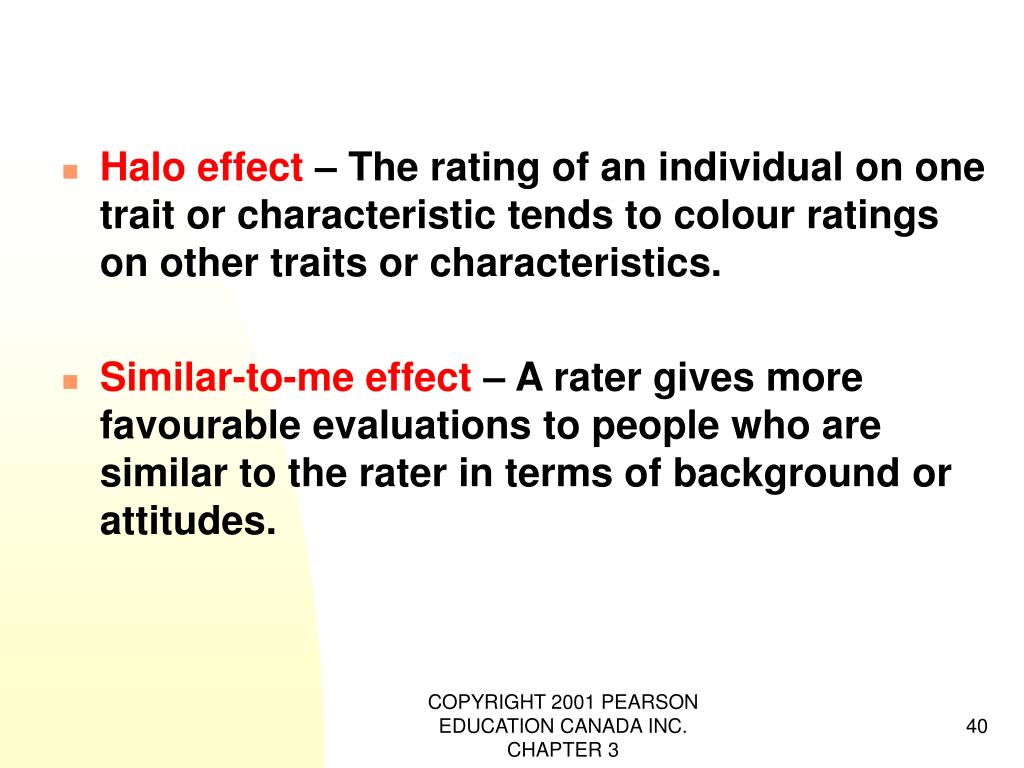 Halo effect – The rating of an individual on one trait or characteristic tends to colour ratings on other traits or characteristics.

Similar-to-me effect – A rater gives more favourable evaluations to people who are similar to the rater in terms of background or attitudes.

COPYRIGHT 2001 PEARSON EDUCATION CANADA INC. CHAPTER 3

40